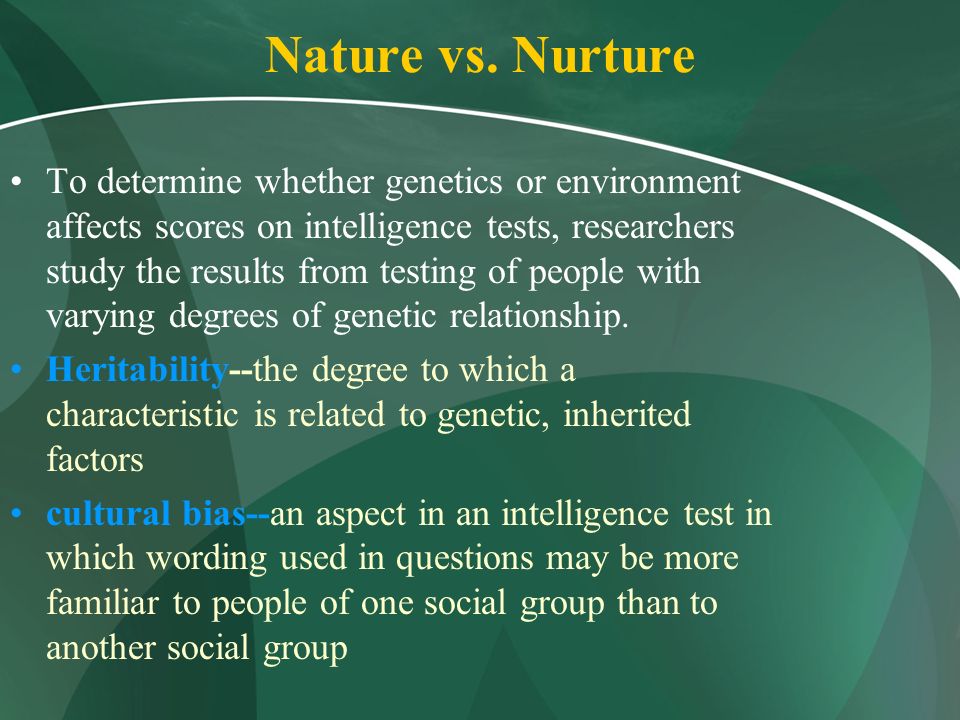 Nature vs. Nurture

• To determine whether genetics or environment affects scores on intelligence tests, researchers study the results from testing of people with varying degrees of genetic relationship.

• Heritability--the degree to which a characteristic is related to genetic, inherited factors

• cultural bias--an aspect in an intelligence test in which wording used in questions may be more familiar to people of one social group than to another social group